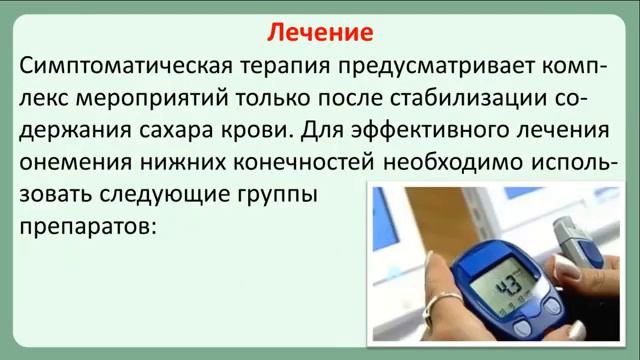 Лечение

Симптоматическая терапия предусматривает комплекс мероприятий только после стабилизации содержания сахара крови. Для эффективного лечения онемения нижних конечностей необходимо использовать следующие группы препаратов:

4.3